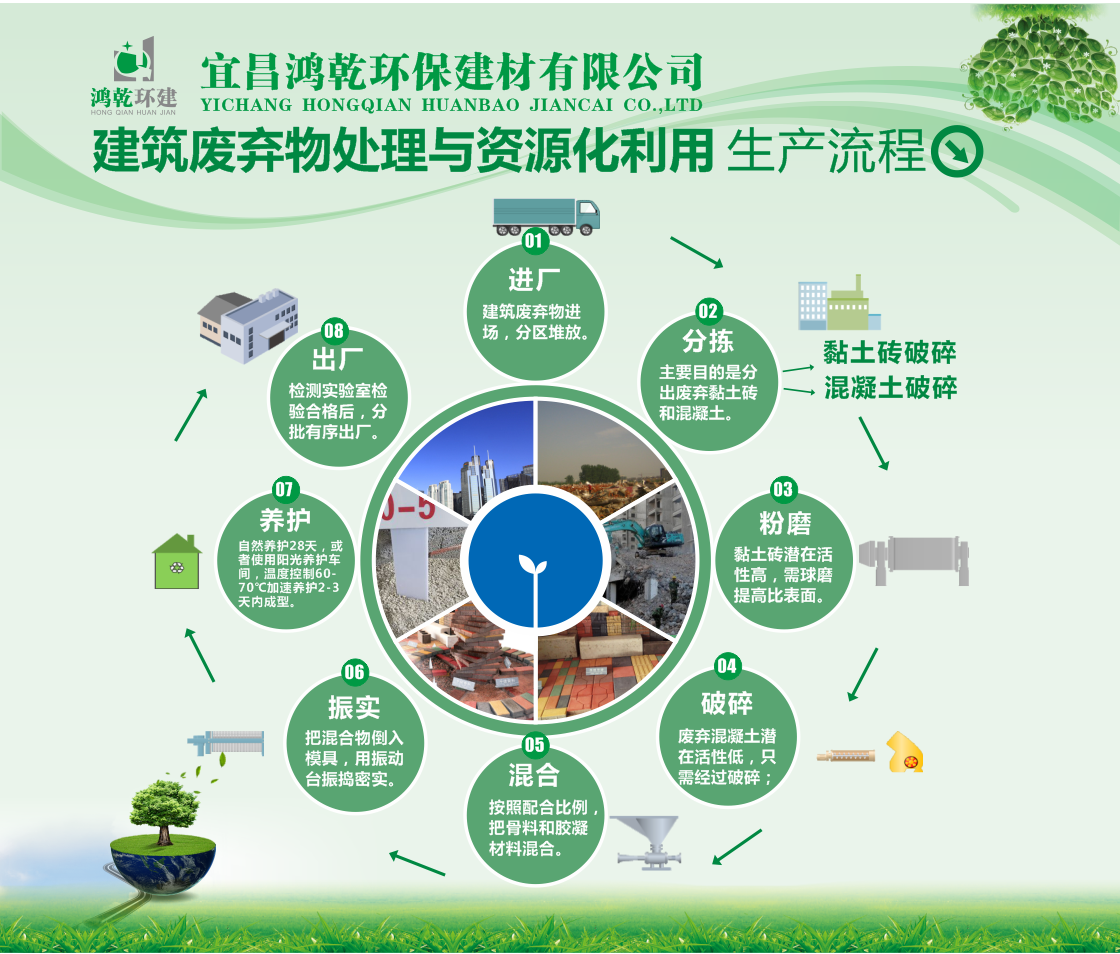 鸿乾环建
HONG QIAN HUAN JIAN

宜昌鸿乾环保建材有限公司
YICHANG HONGQIAN HUANBAO JIANCAI CO.,LTD

建筑废弃物处理与资源化利用 生产流程

01
进厂
建筑废弃物进场，分区堆放。

02
分拣
主要目的是分出废弃黏土砖和混凝土。

黏土砖破碎
混凝土破碎

03
粉磨
黏土砖潜在活性高，需球磨提高比表面。

04
破碎
废弃混凝土潜在活性低，只需经过破碎；

05
混合
按照配合比例，把骨料和胶凝材料混合。

06
振实
把混合物倒入模具，用振动台振捣密实。

07
养护
自然养护28天，或者使用阳光养护车间，温度控制60-70℃加速养护2-3天内成型。

08
出厂
检测实验室检验合格后，分批有序出厂。

0-5